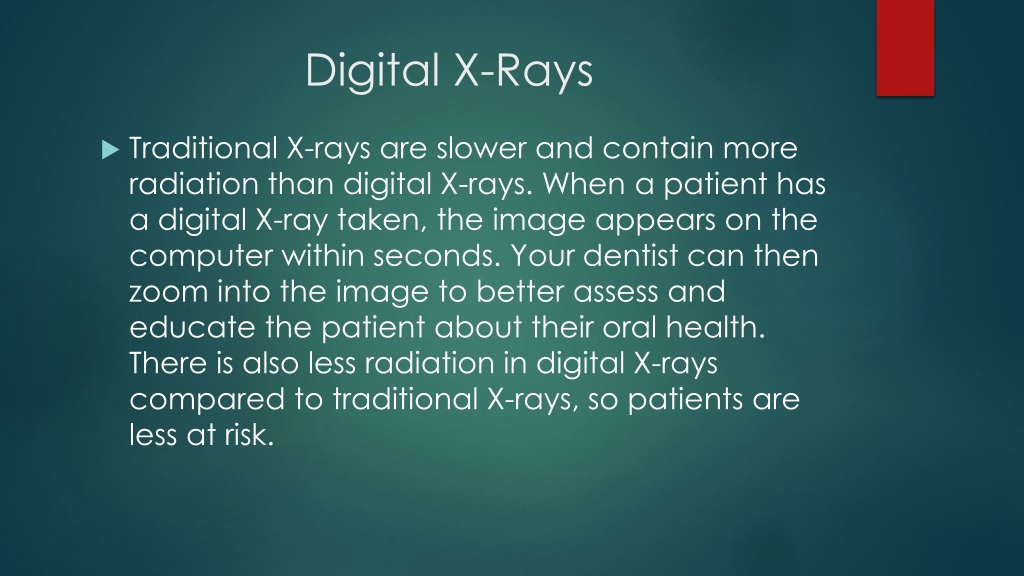 Digital X-Rays

Traditional X-rays are slower and contain more radiation than digital X-rays. When a patient has a digital X-ray taken, the image appears on the computer within seconds. Your dentist can then zoom into the image to better assess and educate the patient about their oral health. There is also less radiation in digital X-rays compared to traditional X-rays, so patients are less at risk.